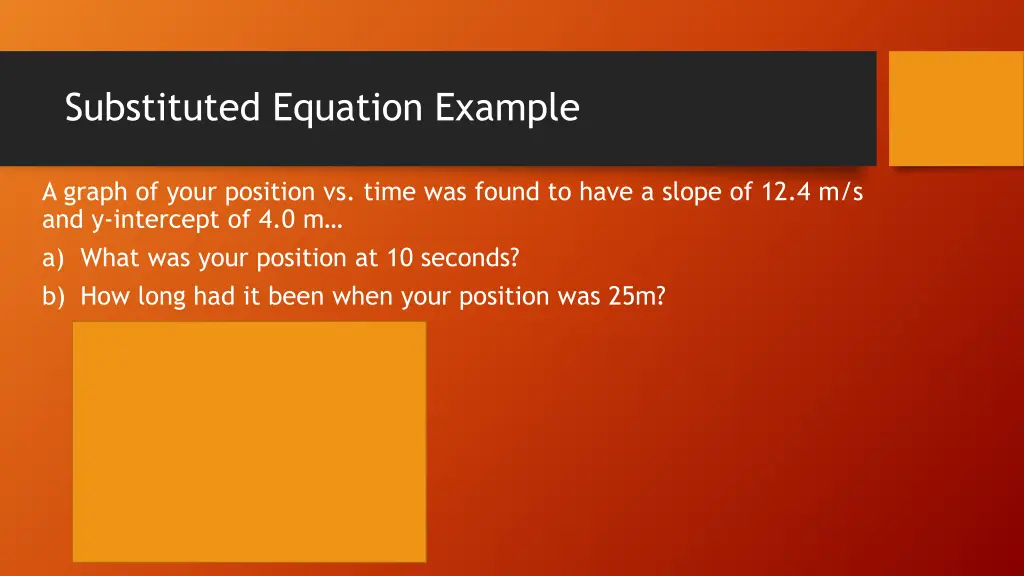 Substituted Equation Example

A graph of your position vs. time was found to have a slope of 12.4 m/s and y-intercept of 4.0 m…

a) What was your position at 10 seconds?

b) How long had it been when your position was 25m?